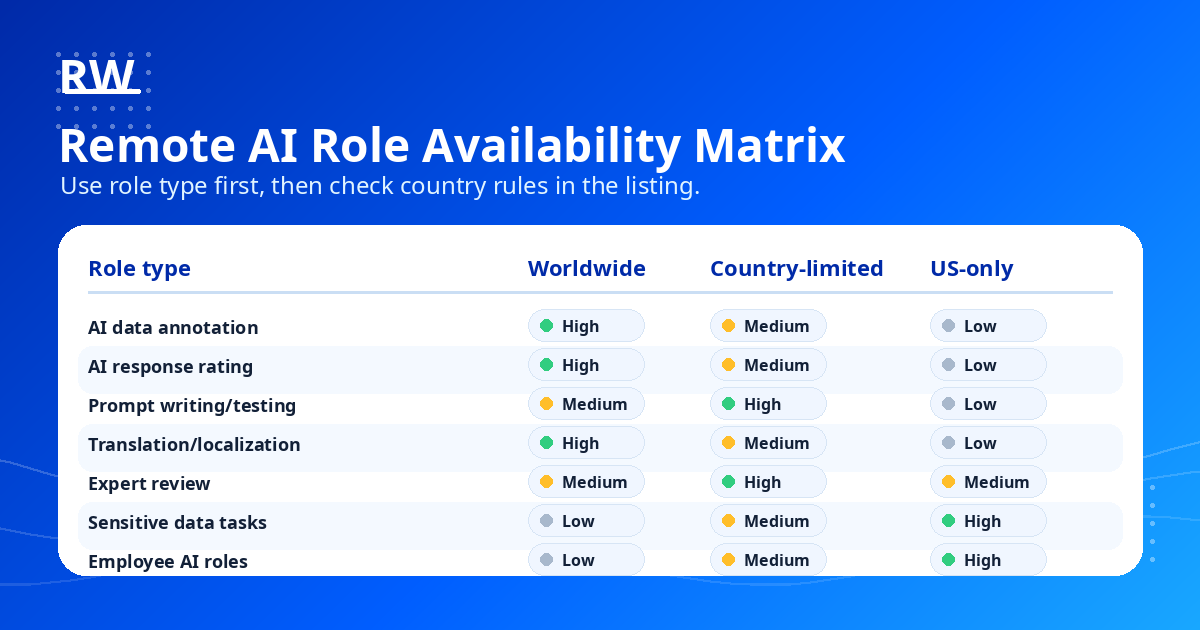 RW

Remote AI Role Availability Matrix

Use role type first, then check country rules in the listing.

| Role type | Worldwide | Country-limited | US-only |
|---|---|---|---|
| AI data annotation | High | Medium | Low |
| AI response rating | High | Medium | Low |
| Prompt writing/testing | Medium | High | Low |
| Translation/localization | High | Medium | Low |
| Expert review | Medium | High | Medium |
| Sensitive data tasks | Low | Medium | High |
| Employee AI roles | Low | Medium | High |